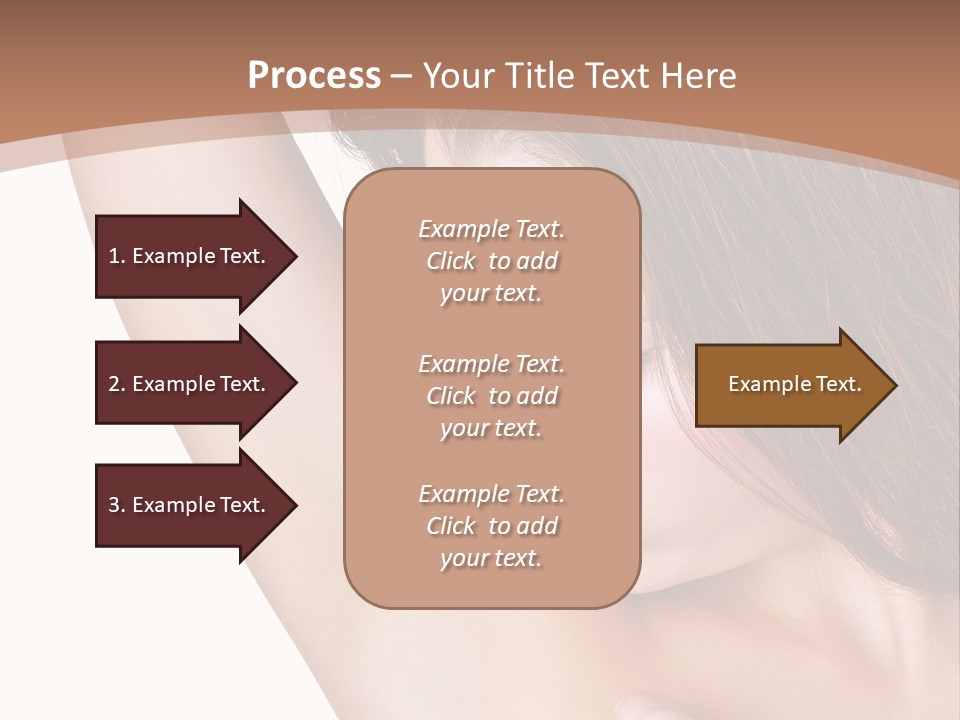 Process – Your Title Text Here

1. Example Text.

2. Example Text.

3. Example Text.

Example Text. Click to add your text.

Example Text. Click to add your text.

Example Text. Click to add your text.

Example Text.